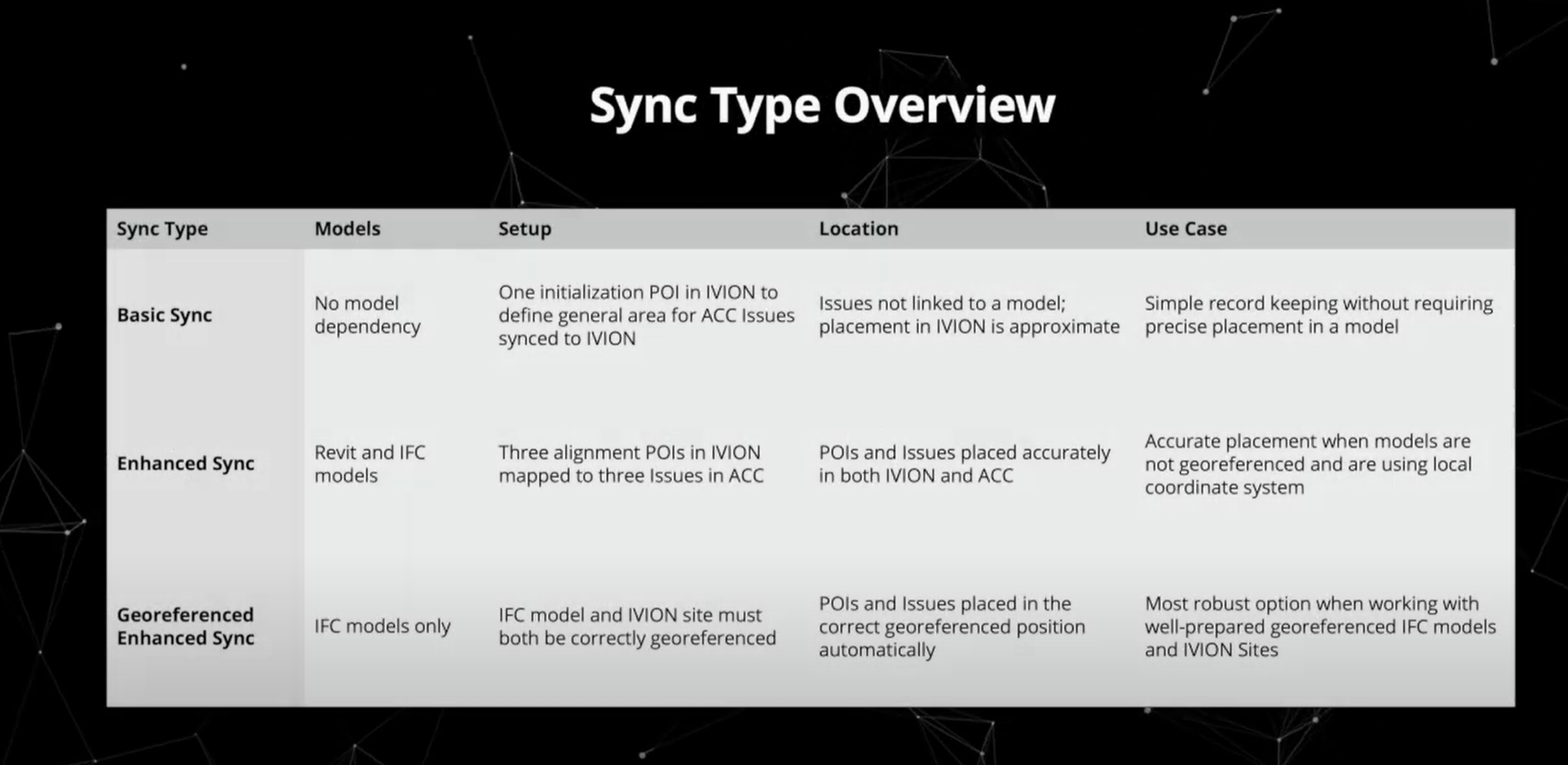 Sync Type Overview

| Sync Type | Models | Setup | Location | Use Case |
|---|---|---|---|---|
| Basic Sync | No model dependency | One initialization POI in IVION to define general area for ACC Issues synced to IVION | Issues not linked to a model; placement in IVION is approximate | Simple record keeping without requiring precise placement in a model |
| Enhanced Sync | Revit and IFC models | Three alignment POIs in IVION mapped to three Issues in ACC | POIs and Issues placed accurately in both IVION and ACC | Accurate placement when models are not georeferenced and are using local coordinate system |
| Georeferenced Enhanced Sync | IFC models only | IFC model and IVION site must both be correctly georeferenced | POIs and Issues placed in the correct georeferenced position automatically | Most robust option when working with well-prepared georeferenced IFC models and IVION Sites |